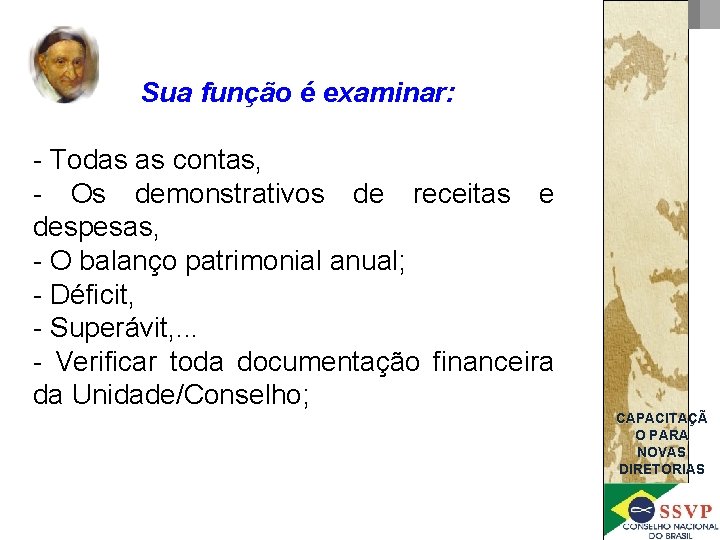 Sua função é examinar:

- Todas as contas,
- Os demonstrativos de receitas e despesas,
- O balanço patrimonial anual;
- Déficit,
- Superávit,...
- Verificar toda documentação financeira da Unidade/Conselho;

CAPACITAÇÃ O PARA NOVAS DIRETORIAS

SSVP
CONSELHO NACIONAL DO BRASIL